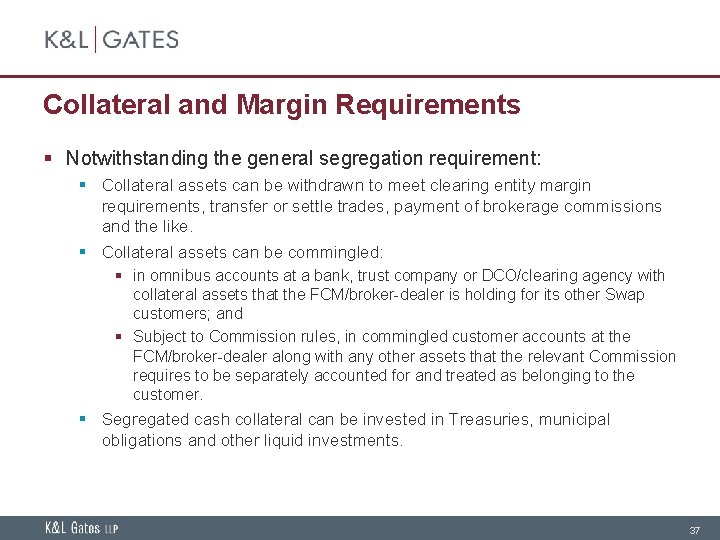 K&L | GATES

Collateral and Margin Requirements

▪ Notwithstanding the general segregation requirement:

▪ Collateral assets can be withdrawn to meet clearing entity margin requirements, transfer or settle trades, payment of brokerage commissions and the like.

▪ Collateral assets can be commingled:

▪ in omnibus accounts at a bank, trust company or DCO/clearing agency with collateral assets that the FCM/broker-dealer is holding for its other Swap customers; and

▪ Subject to Commission rules, in commingled customer accounts at the FCM/broker-dealer along with any other assets that the relevant Commission requires to be separately accounted for and treated as belonging to the customer.

▪ Segregated cash collateral can be invested in Treasuries, municipal obligations and other liquid investments.

K&L Gates LLP

37